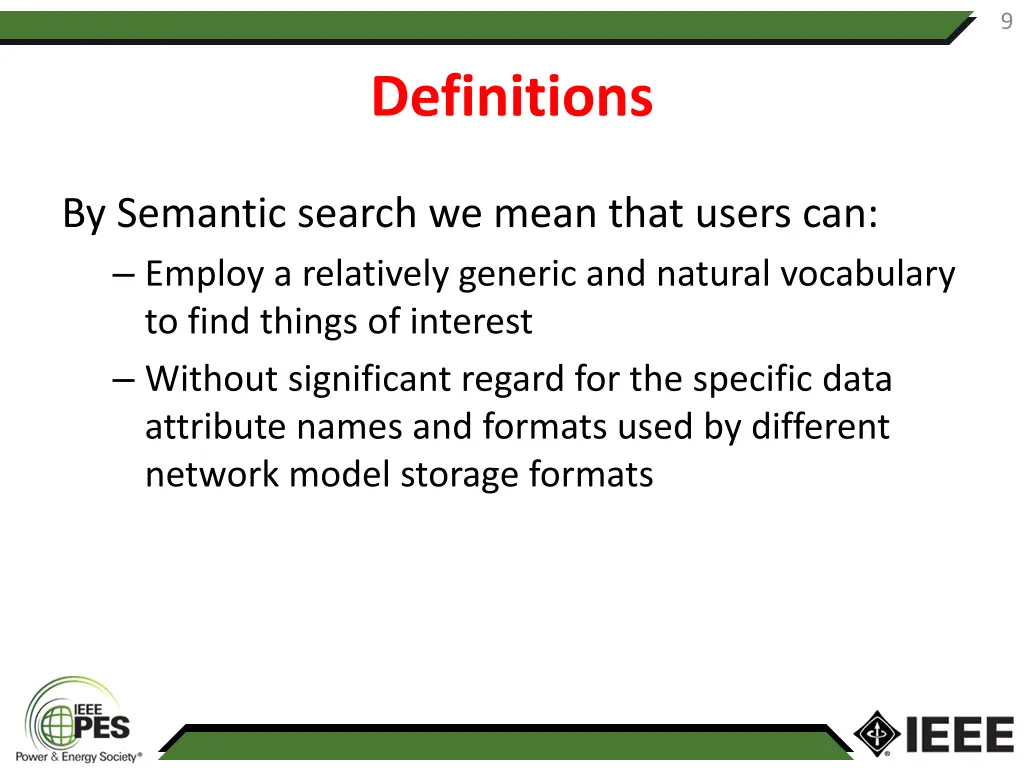 9

Definitions

By Semantic search we mean that users can:

– Employ a relatively generic and natural vocabulary to find things of interest

– Without significant regard for the specific data attribute names and formats used by different network model storage formats

IEEE PES Power & Energy Society®

IEEE